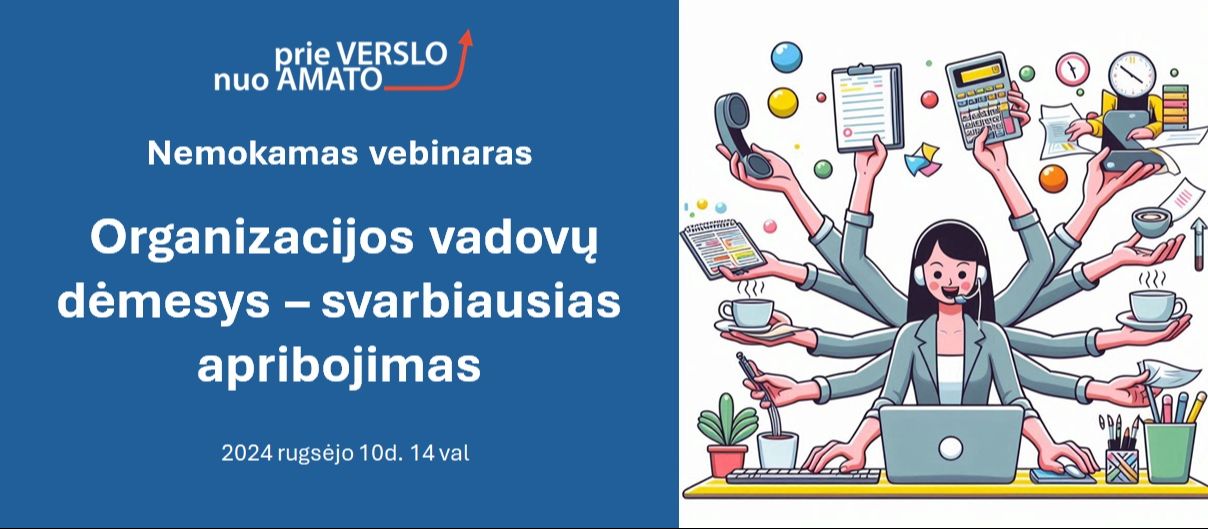 prie VERSLO
nuo AMATO

Nemokamas vebinaras

Organizacijos vadovų dėmesys – svarbiausias apribojimas

2024 rugsėjo 10d. 14 val